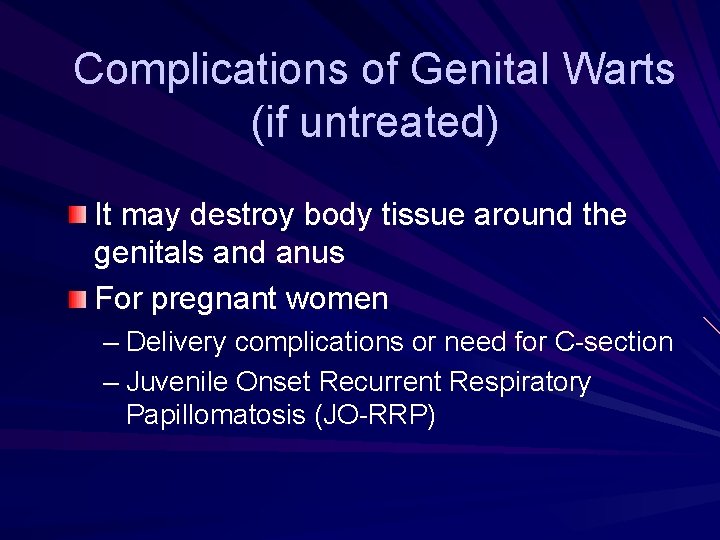 Complications of Genital Warts (if untreated)

It may destroy body tissue around the genitals and anus

For pregnant women

– Delivery complications or need for C-section

– Juvenile Onset Recurrent Respiratory Papillomatosis (JO-RRP)